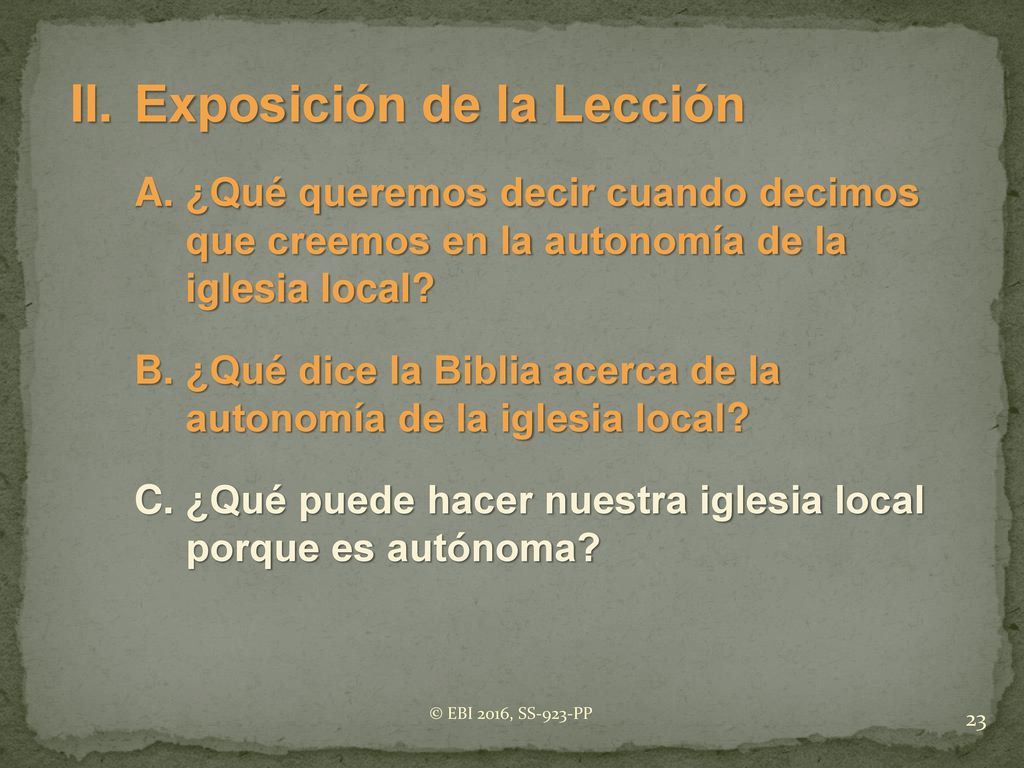 II. Exposición de la Lección

A. ¿Qué queremos decir cuando decimos que creemos en la autonomía de la iglesia local?

B. ¿Qué dice la Biblia acerca de la autonomía de la iglesia local?

C. ¿Qué puede hacer nuestra iglesia local porque es autónoma?

© EBI 2016, SS-923-PP

23